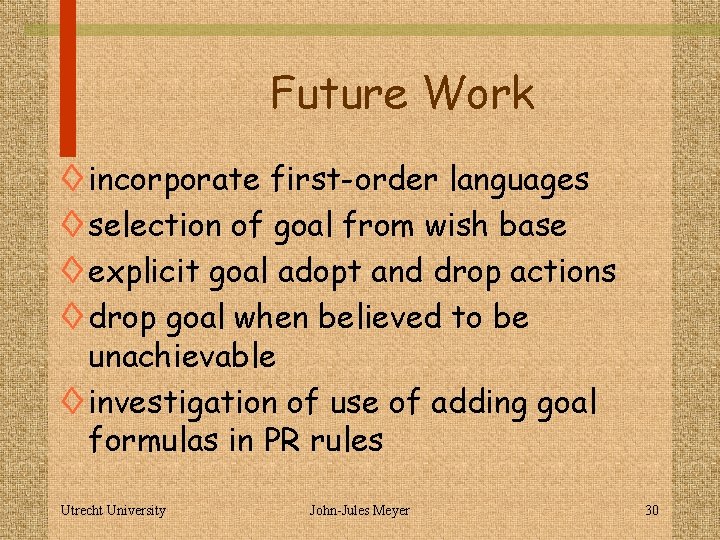 Future Work

◊ incorporate first-order languages
◊ selection of goal from wish base
◊ explicit goal adopt and drop actions
◊ drop goal when believed to be unachievable
◊ investigation of use of adding goal formulas in PR rules

Utrecht University

John-Jules Meyer

30